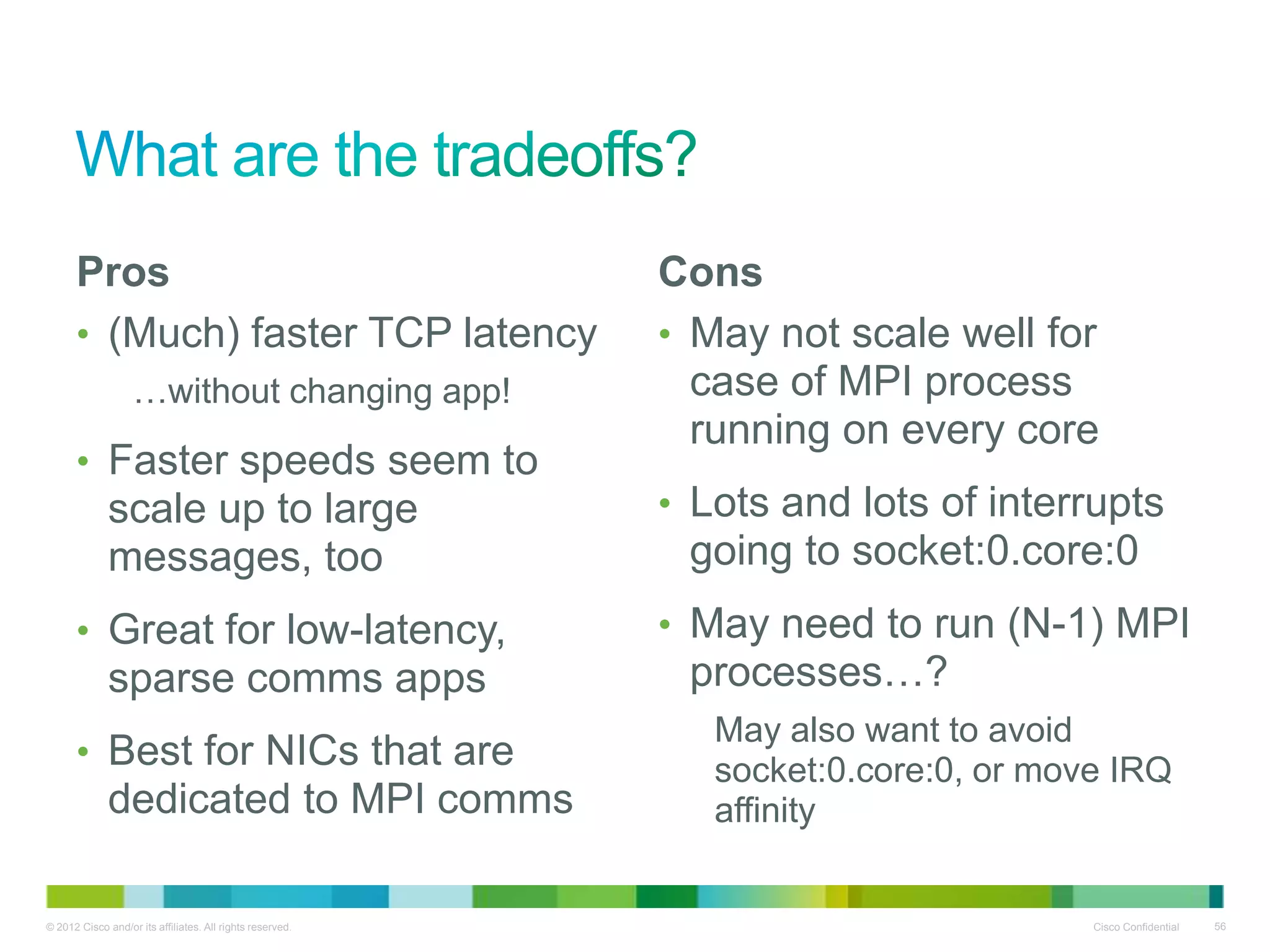 What are the tradeoffs?

Pros

• (Much) faster TCP latency

…without changing app!

• Faster speeds seem to scale up to large messages, too

• Great for low-latency, sparse comms apps

• Best for NICs that are dedicated to MPI comms

Cons

• May not scale well for case of MPI process running on every core

• Lots and lots of interrupts going to socket:0.core:0

• May need to run (N-1) MPI processes…?

May also want to avoid socket:0.core:0, or move IRQ affinity

© 2012 Cisco and/or its affiliates. All rights reserved.

Cisco Confidential

56